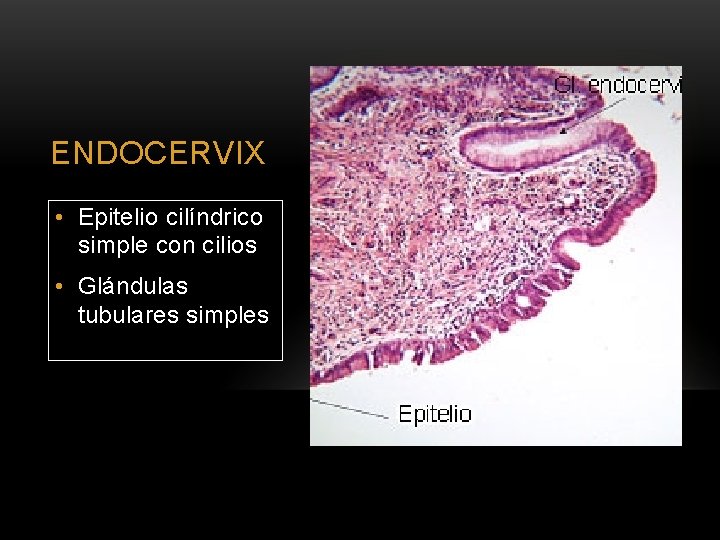 ENDOCERVIX

• Epitelio cilíndrico simple con cilios
• Glándulas tubulares simples

Gl. endocervi

Epitelio